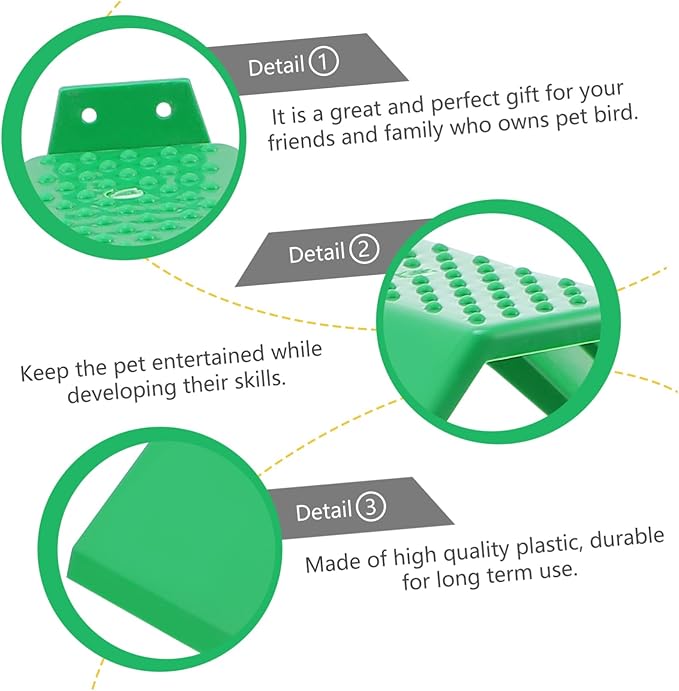 Detail ①

It is a great and perfect gift for your friends and family who owns pet bird.

Detail ②

Keep the pet entertained while developing their skills.

Detail ③

Made of high quality plastic, durable for long term use.